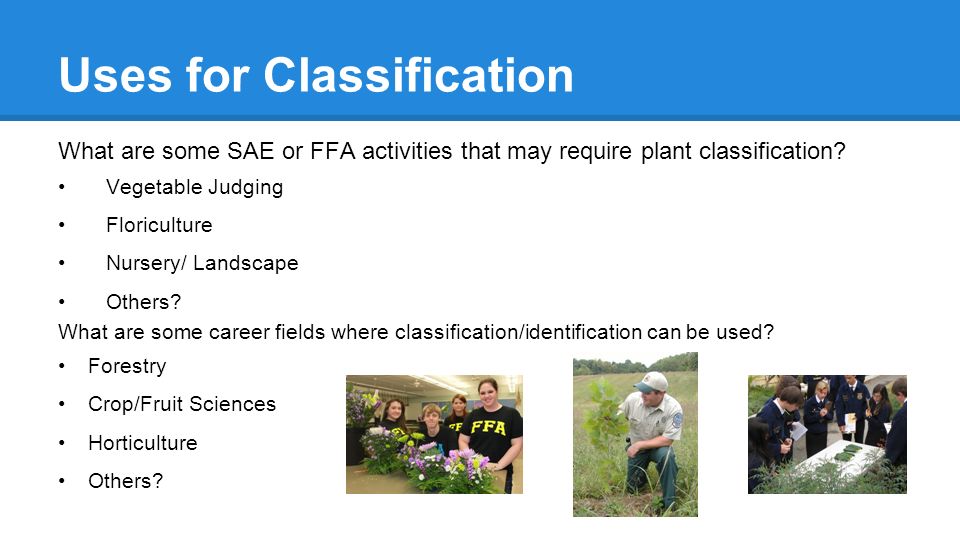 Uses for Classification

What are some SAE or FFA activities that may require plant classification?

• Vegetable Judging
• Floriculture
• Nursery/ Landscape
• Others?

What are some career fields where classification/identification can be used?

• Forestry
• Crop/Fruit Sciences
• Horticulture
• Others?

FFA